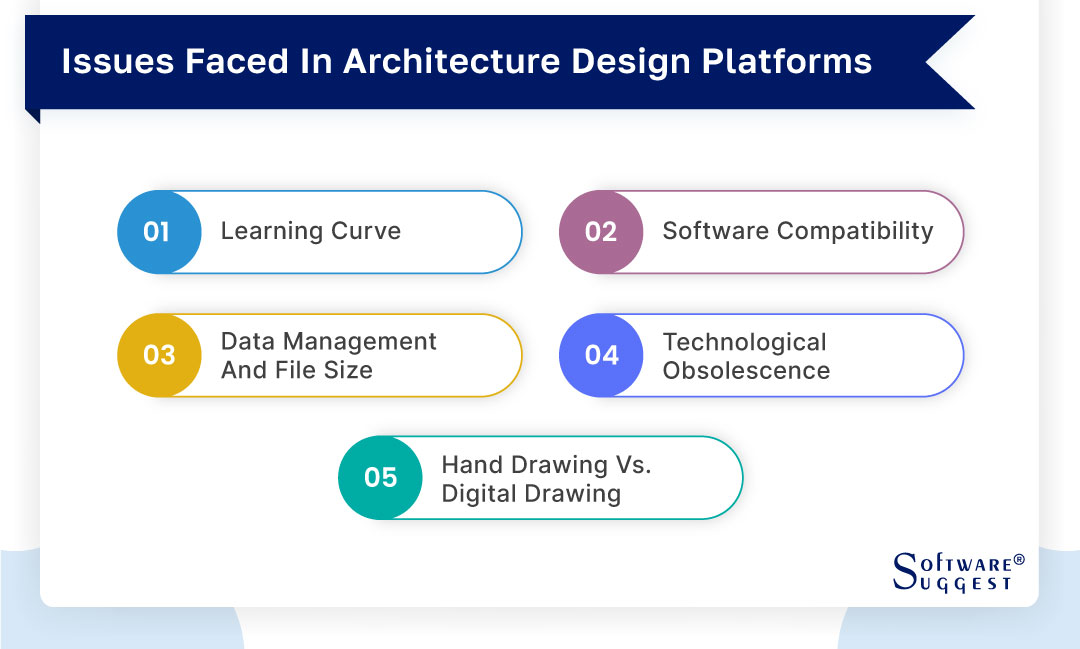 Issues Faced In Architecture Design Platforms

01 Learning Curve

02 Software Compatibility

03 Data Management And File Size

04 Technological Obsolescence

05 Hand Drawing Vs. Digital Drawing

SOFTWARE® SUGGEST